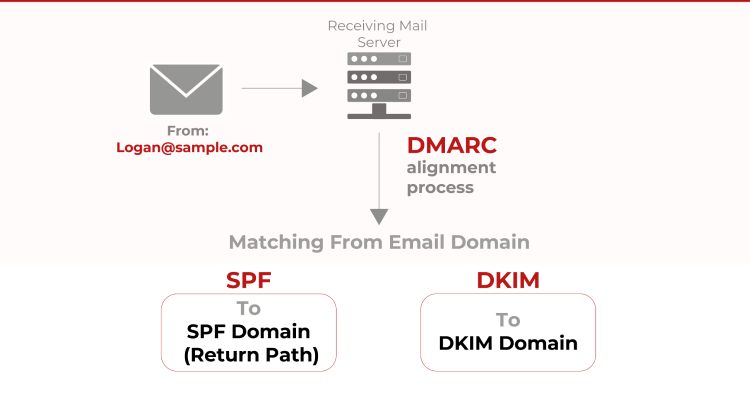 Receiving Mail Server

From:
Logan@sample.com

DMARC
alignment process

Matching From Email Domain

SPF
To
SPF Domain
(Return Path)

DKIM
To
DKIM Domain